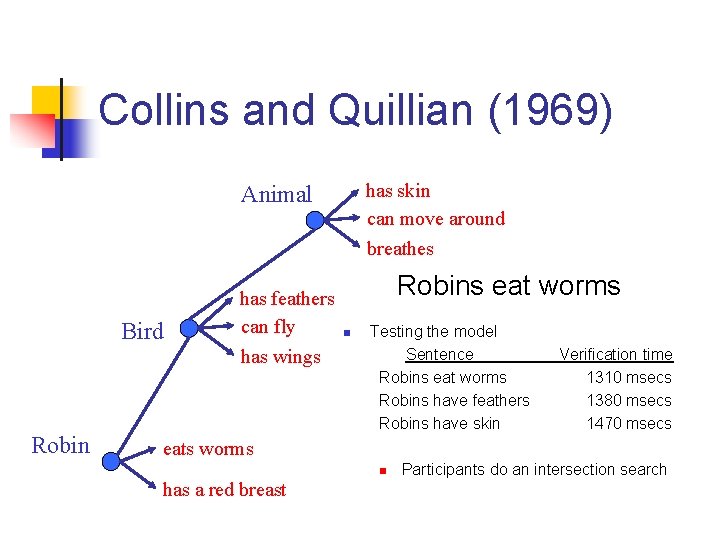 Collins and Quillian (1969)

Animal
has skin
can move around
breathes

Bird
has feathers
can fly
has wings

Robin
eats worms
has a red breast

Robins eat worms

Testing the model

| Sentence | Verification time |
|---|---|
| Robins eat worms | 1310 msecs |
| Robins have feathers | 1380 msecs |
| Robins have skin | 1470 msecs |

Participants do an intersection search